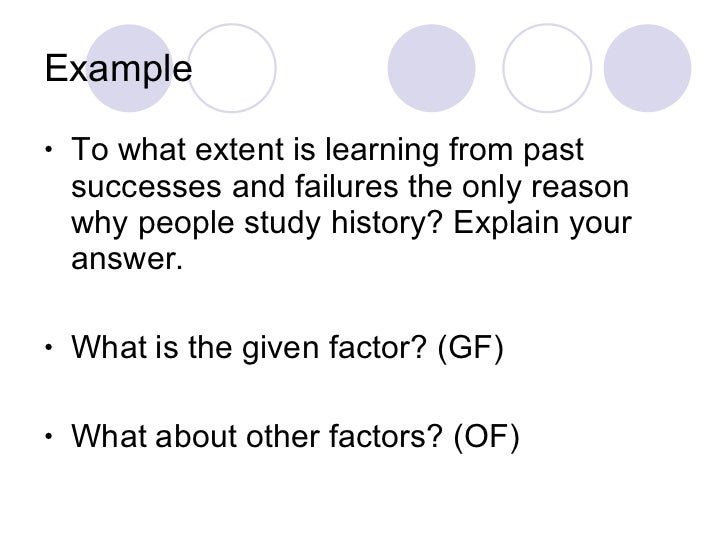 Example

• To what extent is learning from past successes and failures the only reason why people study history? Explain your answer.

• What is the given factor? (GF)

• What about other factors? (OF)